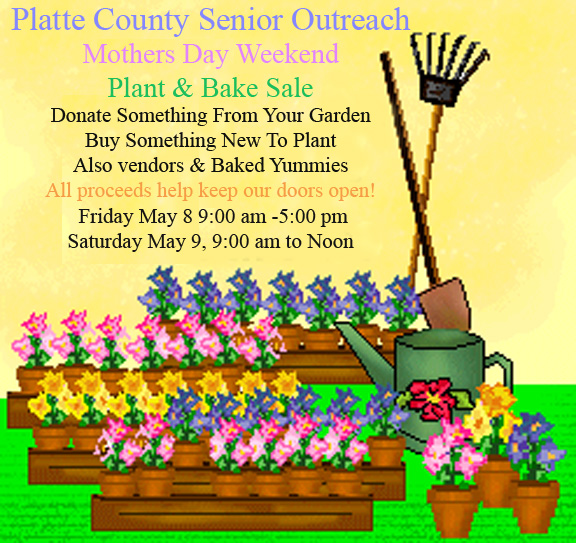 Platte County Senior Outreach
Mothers Day Weekend
Plant & Bake Sale
Donate Something From Your Garden
Buy Something New To Plant
Also vendors & Baked Yummies
All proceeds help keep our doors open!
Friday May 8 9:00 am -5:00 pm
Saturday May 9, 9:00 am to Noon